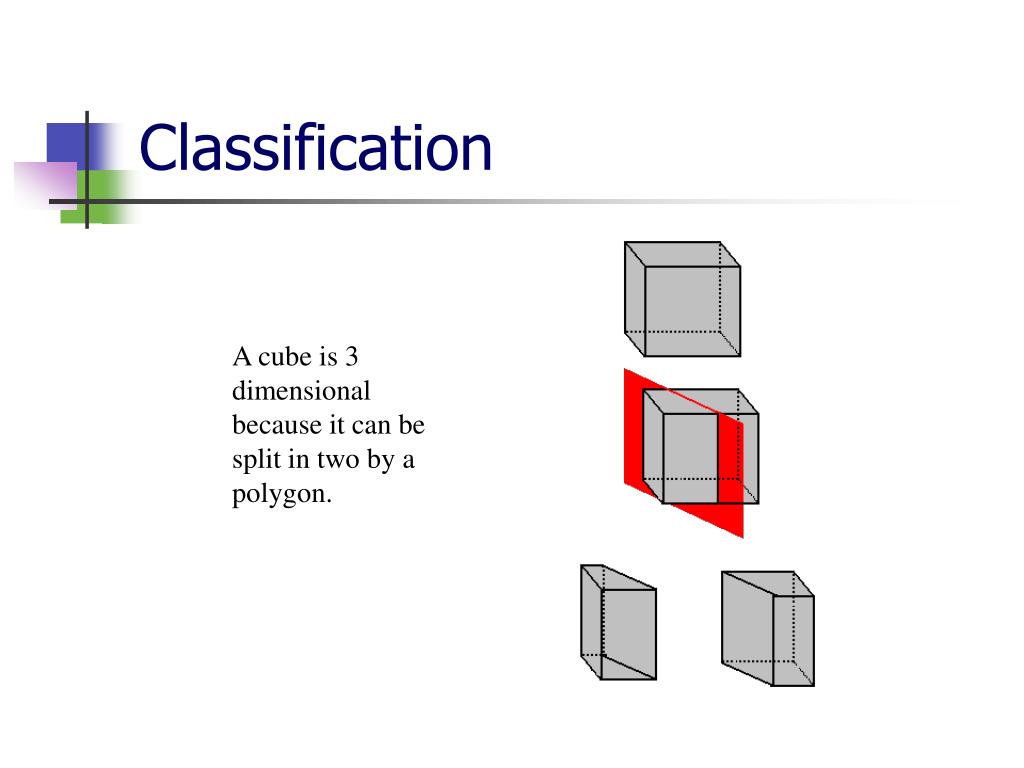 Classification

A cube is 3 dimensional because it can be split in two by a polygon.